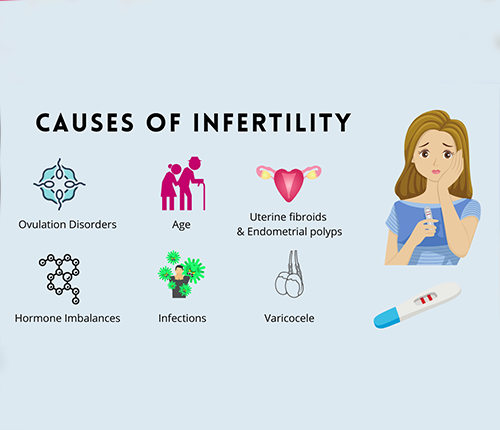 CAUSES OF INFERTILITY

Ovulation Disorders

Age

Uterine fibroids & Endometrial polyps

Hormone Imbalances

Infections

Varicocele